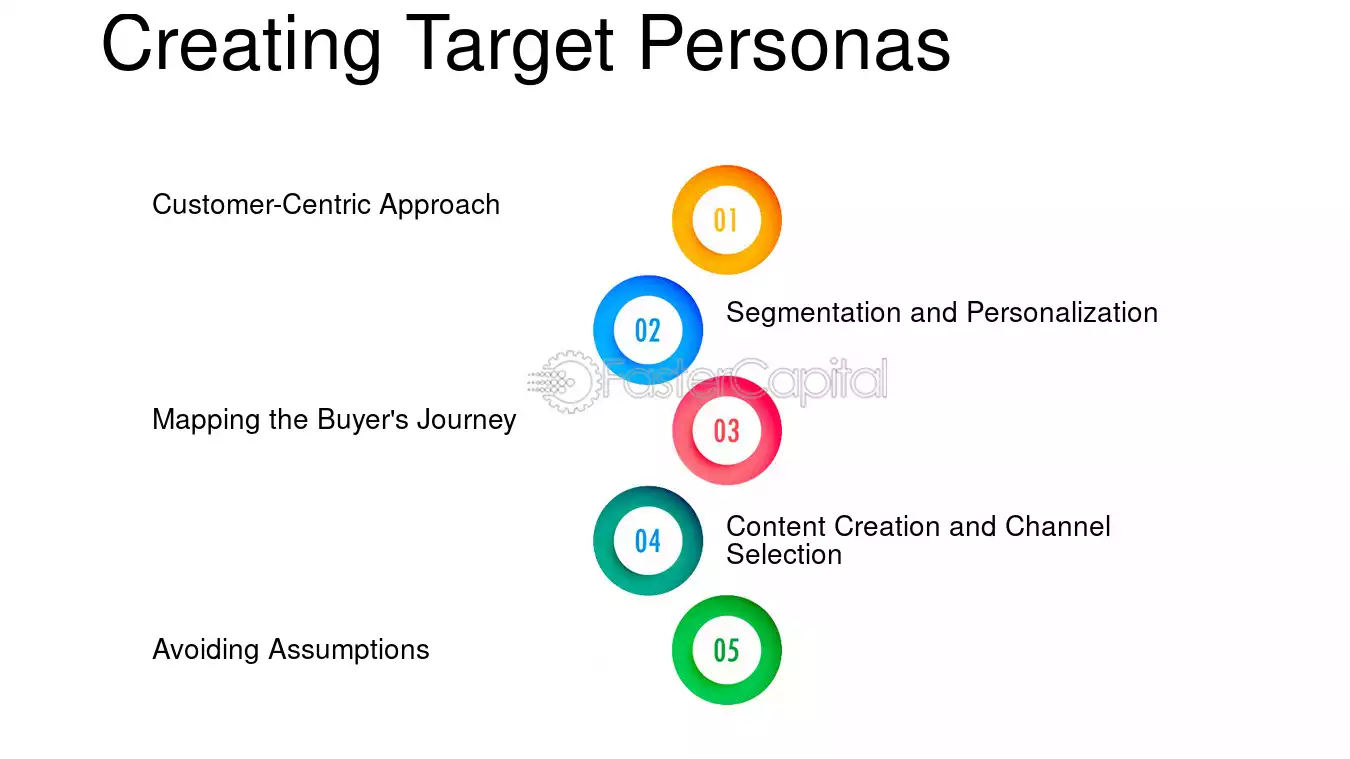 Creating Target Personas

Customer-Centric Approach

01

02

Segmentation and Personalization

Mapping the Buyer's Journey

03

04

Content Creation and Channel Selection

Avoiding Assumptions

05

FasterCapital